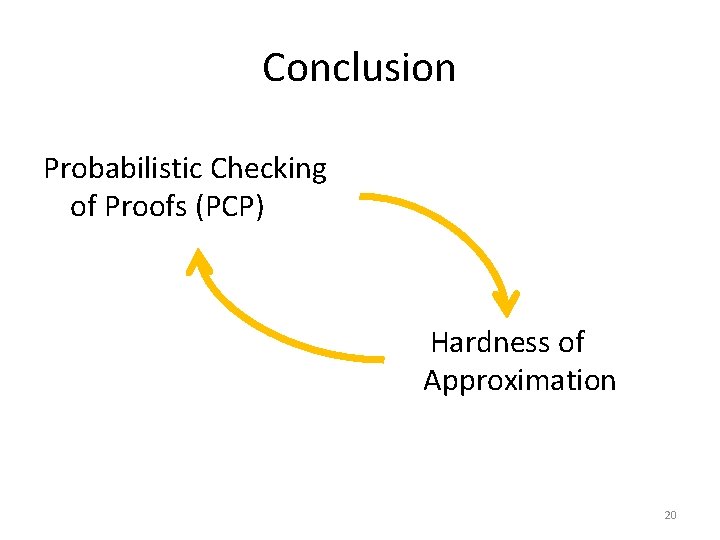 Conclusion

Probabilistic Checking of Proofs (PCP)

Hardness of Approximation

20